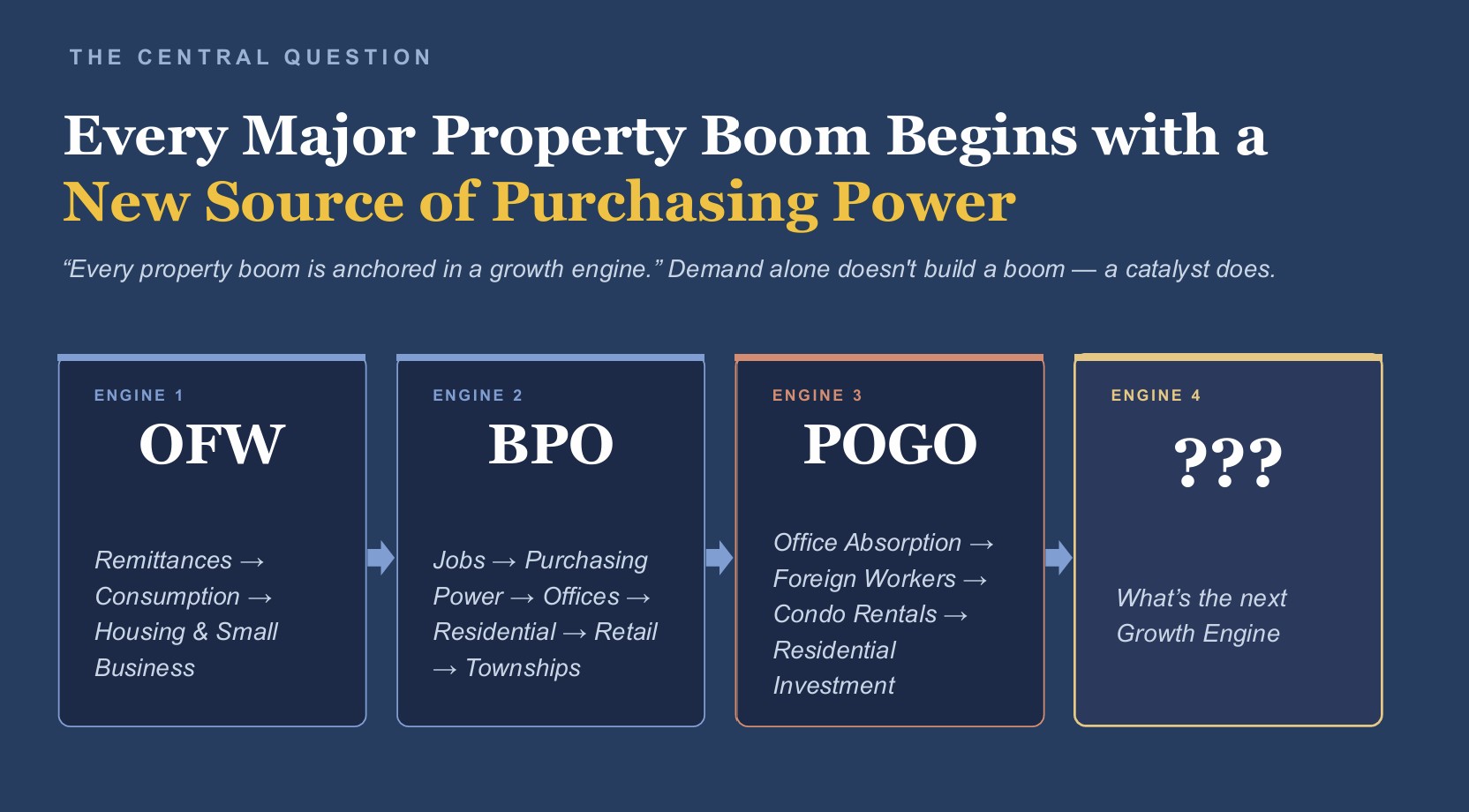 THE CENTRAL QUESTION

Every Major Property Boom Begins with a New Source of Purchasing Power

“Every property boom is anchored in a growth engine.” Demand alone doesn't build a boom — a catalyst does.

ENGINE 1

OFW

Remittances → Consumption → Housing & Small Business

ENGINE 2

BPO

Jobs → Purchasing Power → Offices → Residential → Retail → Townships

ENGINE 3

POGO

Office Absorption → Foreign Workers → Condo Rentals → Residential Investment

ENGINE 4

???

What’s the next Growth Engine